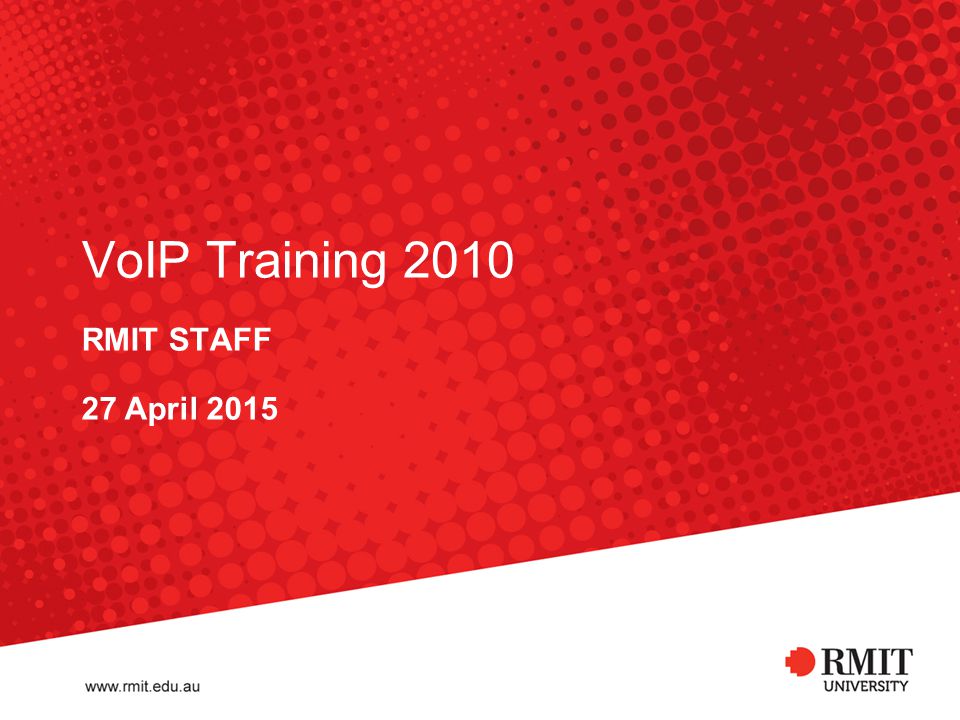 VoIP Training 2010

RMIT STAFF

27 April 2015

www.rmit.edu.au

RMIT
UNIVERSITY